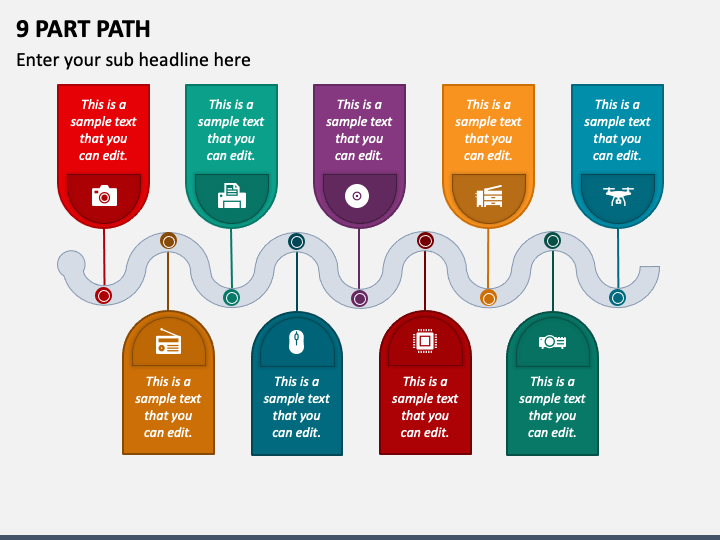 9 PART PATH

Enter your sub headline here

This is a sample text that you can edit.

This is a sample text that you can edit.

This is a sample text that you can edit.

This is a sample text that you can edit.

This is a sample text that you can edit.

This is a sample text that you can edit.

This is a sample text that you can edit.

This is a sample text that you can edit.

This is a sample text that you can edit.